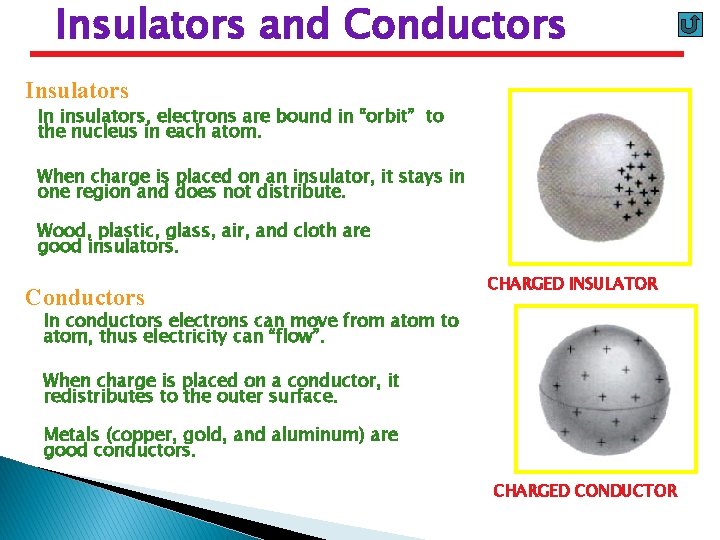 Insulators and Conductors

Insulators

In insulators, electrons are bound in "orbit" to the nucleus in each atom.

When charge is placed on an insulator, it stays in one region and does not distribute.

Wood, plastic, glass, air, and cloth are good insulators.

Conductors

In conductors electrons can move from atom to atom, thus electricity can "flow".

When charge is placed on a conductor, it redistributes to the outer surface.

Metals (copper, gold, and aluminum) are good conductors.

CHARGED INSULATOR

CHARGED CONDUCTOR